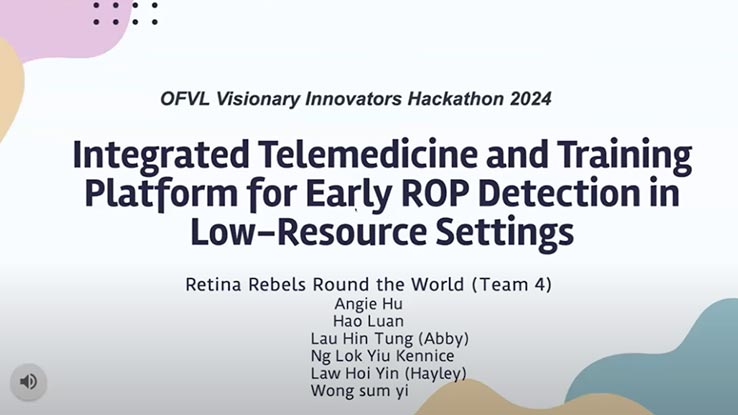 OFVL Visionary Innovators Hackathon 2024

Integrated Telemedicine and Training Platform for Early ROP Detection in Low-Resource Settings

Retina Rebels Round the World (Team 4)
Angie Hu
Hao Luan
Lau Hin Tung (Abby)
Ng Lok Yiu Kennice
Law Hoi Yin (Hayley)
Wong sum yi